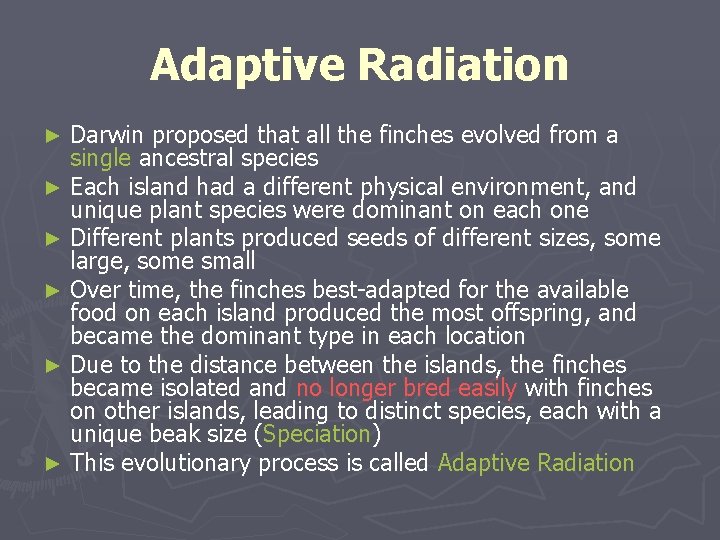 Adaptive Radiation

► Darwin proposed that all the finches evolved from a single ancestral species

► Each island had a different physical environment, and unique plant species were dominant on each one

► Different plants produced seeds of different sizes, some large, some small

► Over time, the finches best-adapted for the available food on each island produced the most offspring, and became the dominant type in each location

► Due to the distance between the islands, the finches became isolated and no longer bred easily with finches on other islands, leading to distinct species, each with a unique beak size (Speciation)

► This evolutionary process is called Adaptive Radiation